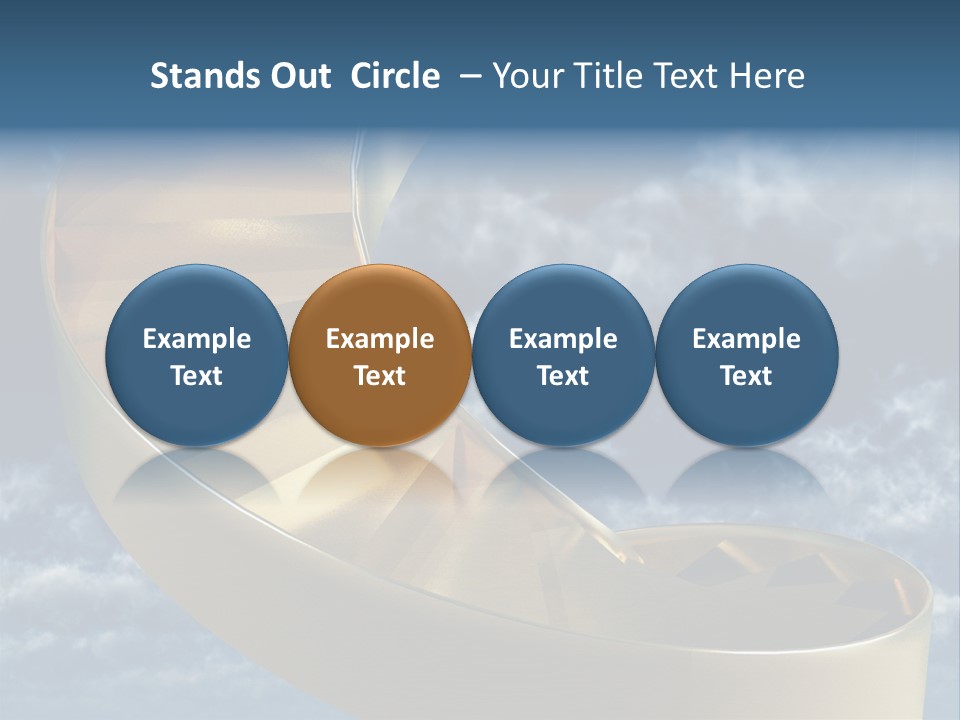 Stands Out Circle – Your Title Text Here

Example Text

Example Text

Example Text

Example Text